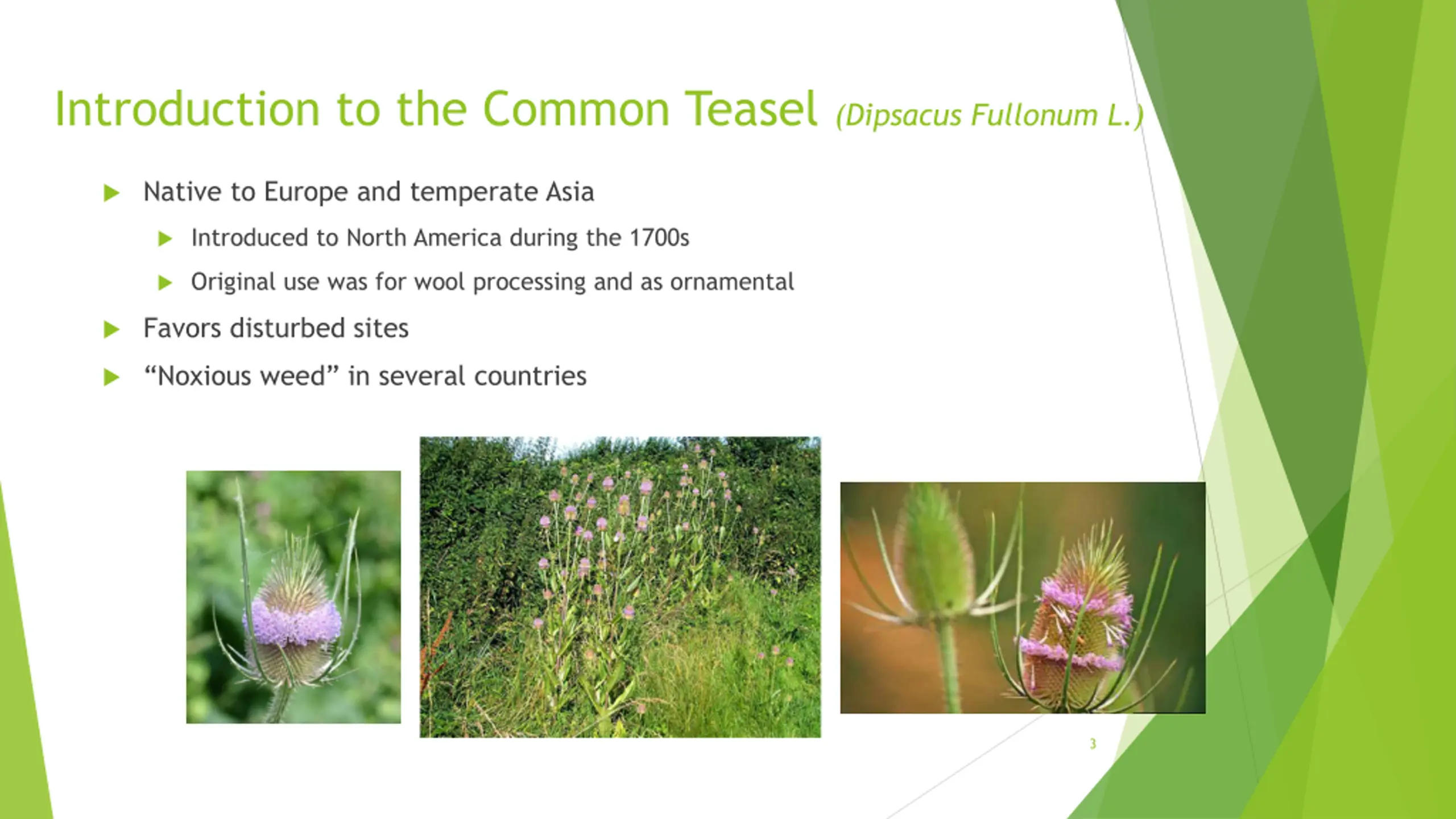 Introduction to the Common Teasel (Dipsacus Fullonum L.)

Native to Europe and temperate Asia

Introduced to North America during the 1700s

Original use was for wool processing and as ornamental

Favors disturbed sites

“Noxious weed” in several countries

3